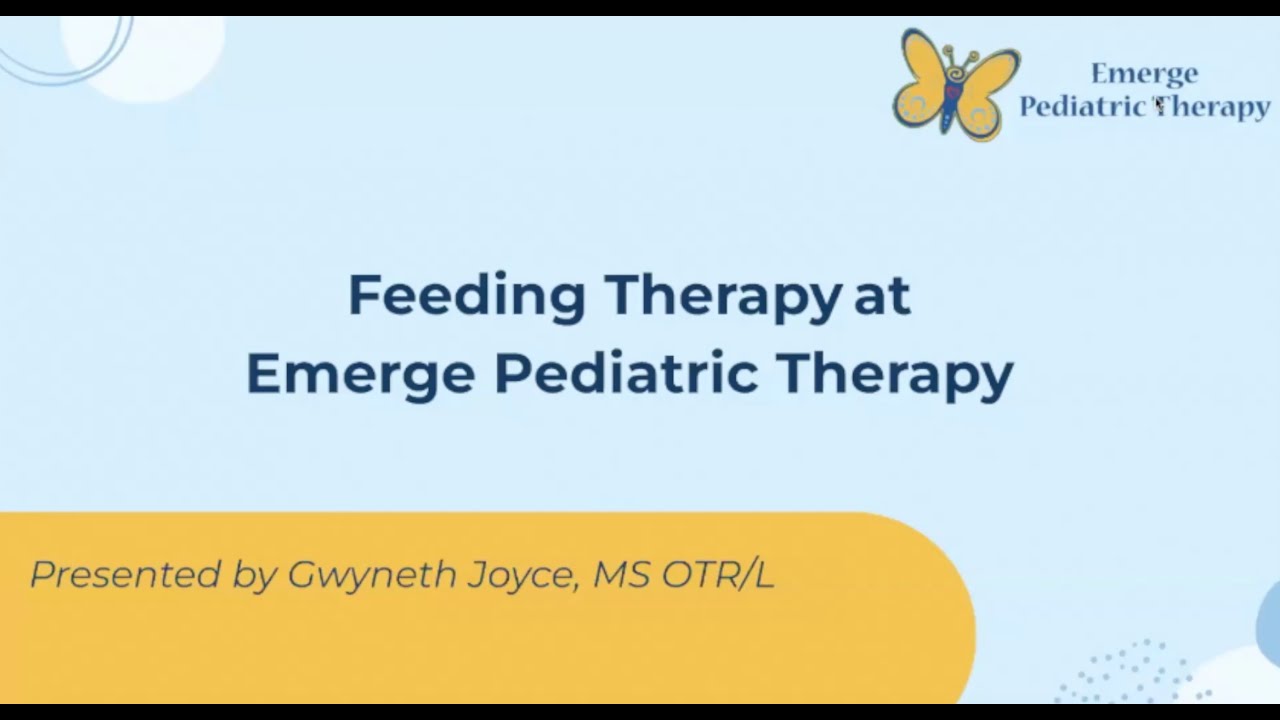 Emerge Pediatric Therapy

Feeding Therapy at Emerge Pediatric Therapy

Presented by Gwyneth Joyce, MS OTR/L